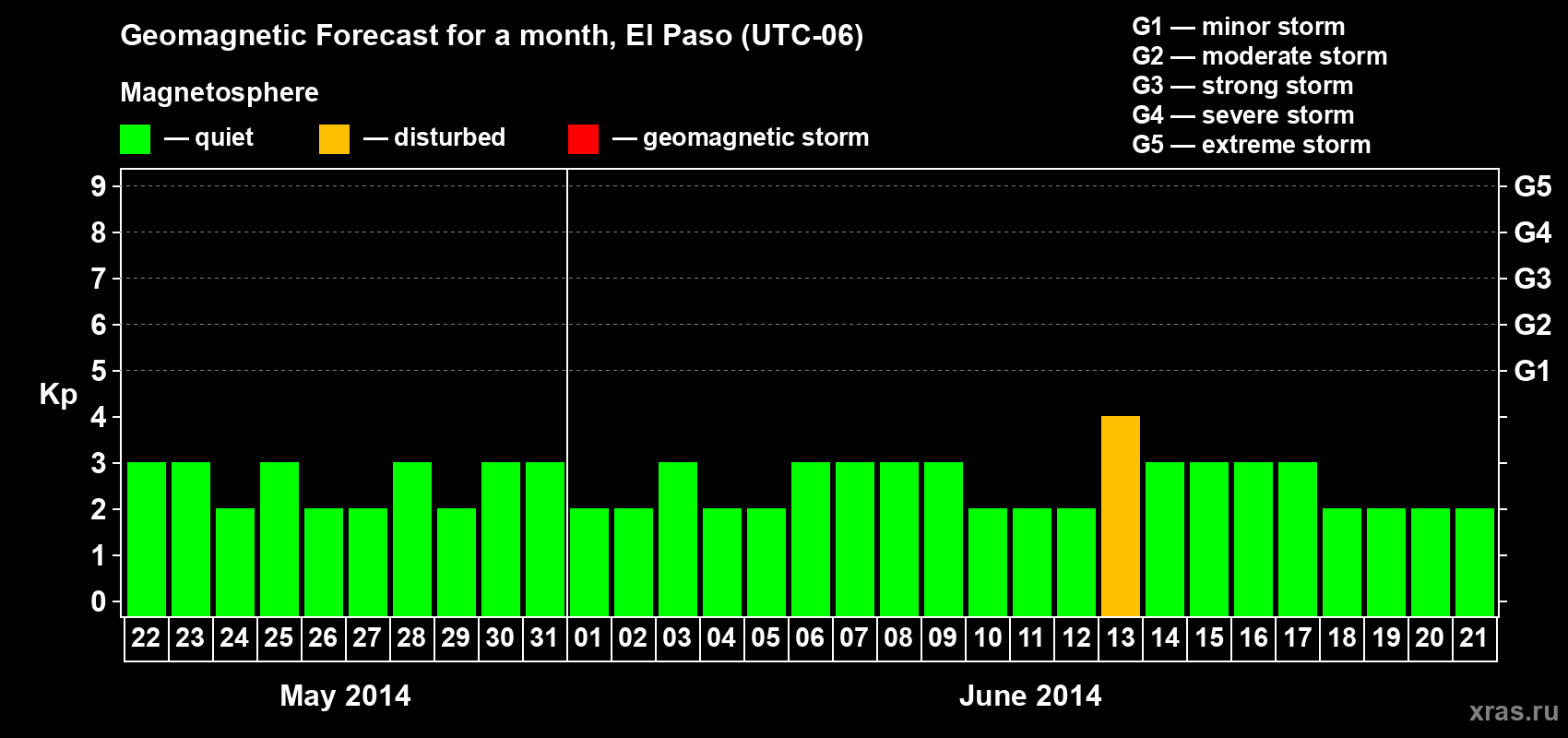 Geomagnetic Forecast for a month, El Paso (UTC-06)

Magnetosphere

— quiet — disturbed — geomagnetic storm

G1 — minor storm
G2 — moderate storm
G3 — strong storm
G4 — severe storm
G5 — extreme storm

Kp

9
8
7
6
5
4
3
2
1
0

G5
G4
G3
G2
G1

22 23 24 25 26 27 28 29 30 31 01 02 03 04 05 06 07 08 09 10 11 12 13 14 15 16 17 18 19 20 21

May 2014

June 2014

xras.ru